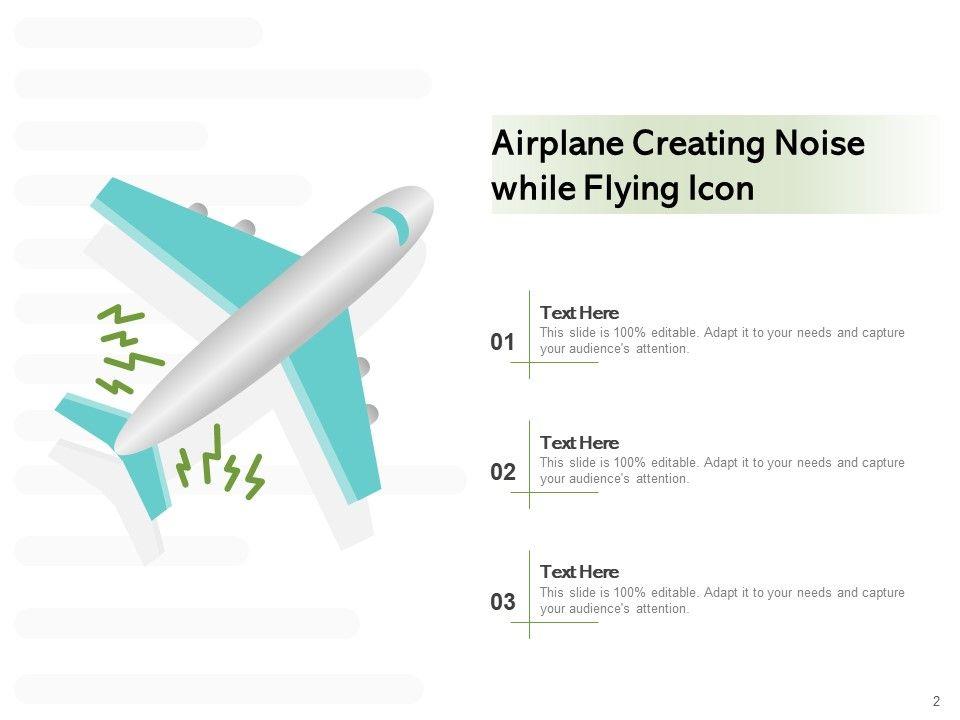 Airplane Creating Noise while Flying Icon

01

Text Here

This slide is 100% editable. Adapt it to your needs and capture your audience's attention.

02

Text Here

This slide is 100% editable. Adapt it to your needs and capture your audience's attention.

03

Text Here

This slide is 100% editable. Adapt it to your needs and capture your audience's attention.

2